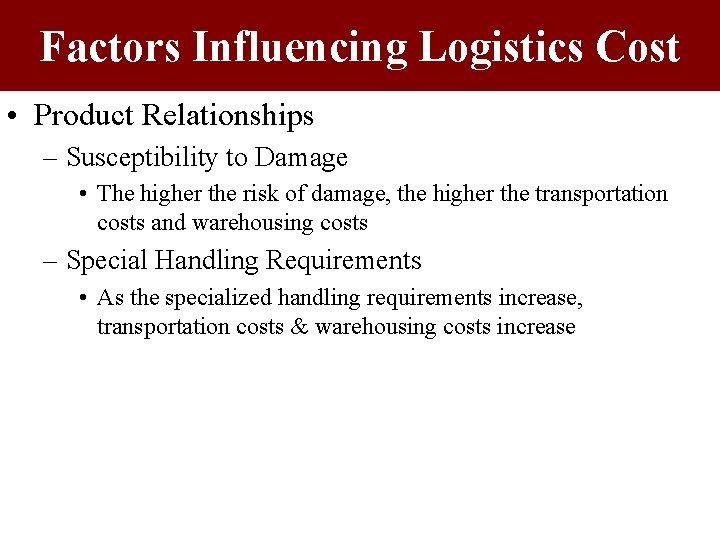 Factors Influencing Logistics Cost

• Product Relationships
  – Susceptibility to Damage
    • The higher the risk of damage, the higher the transportation costs and warehousing costs
  – Special Handling Requirements
    • As the specialized handling requirements increase, transportation costs & warehousing costs increase